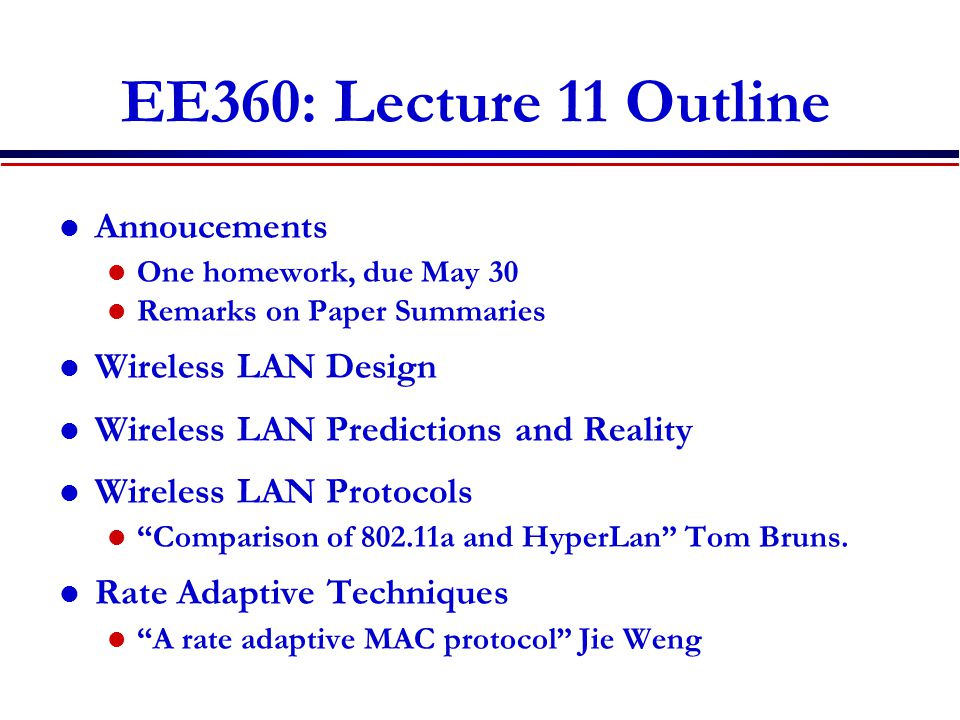 EE360: Lecture 11 Outline

- Annoucements
  - One homework, due May 30
  - Remarks on Paper Summaries
- Wireless LAN Design
- Wireless LAN Predictions and Reality
- Wireless LAN Protocols
  - “Comparison of 802.11a and HyperLan” Tom Bruns.
- Rate Adaptive Techniques
  - “A rate adaptive MAC protocol” Jie Weng